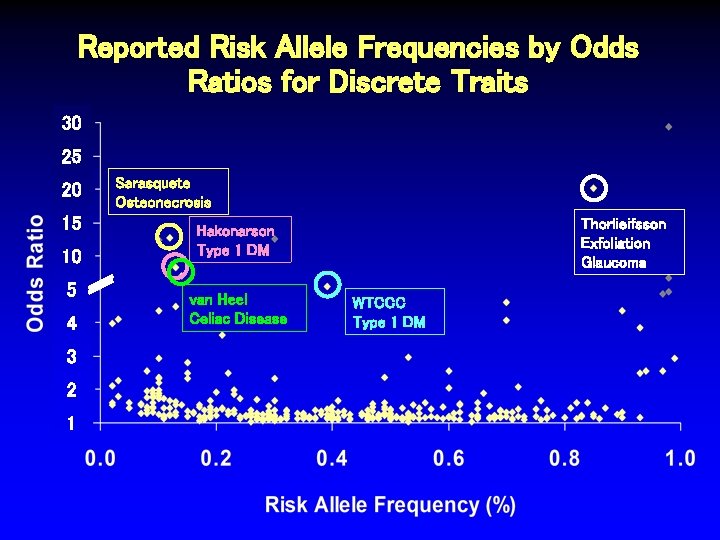 Reported Risk Allele Frequencies by Odds Ratios for Discrete Traits

Odds Ratio

30
25
20
15
10
5
4
3
2
1

Sarasquete
Osteonecrosis

Hakonarson
Type 1 DM

van Heel
Celiac Disease

WTCCC
Type 1 DM

Thorlieifsson
Exfoliation
Glaucoma

0.0 0.2 0.4 0.6 0.8 1.0

Risk Allele Frequency (%)